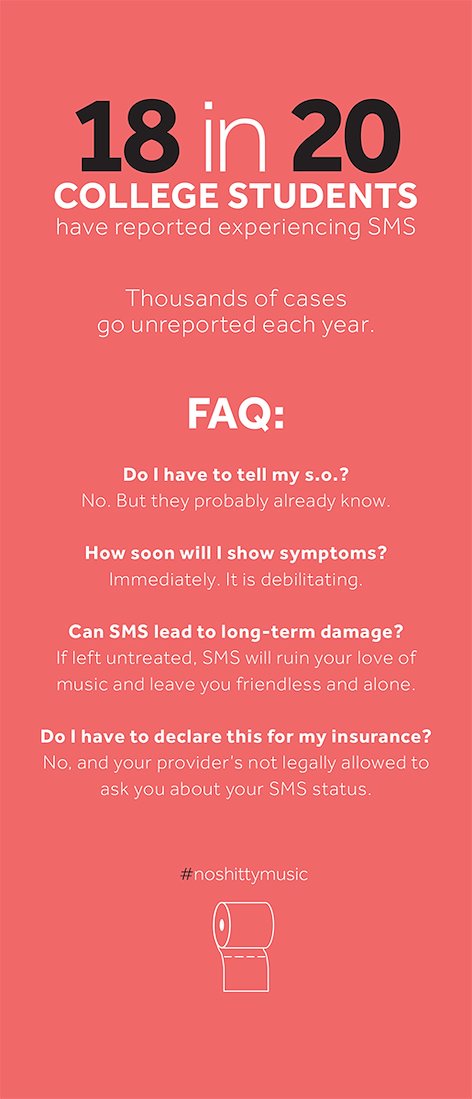 18 in 20
COLLEGE STUDENTS
have reported experiencing SMS

Thousands of cases go unreported each year.

FAQ:

Do I have to tell my s.o.?
No. But they probably already know.

How soon will I show symptoms?
Immediately. It is debilitating.

Can SMS lead to long-term damage?
If left untreated, SMS will ruin your love of music and leave you friendless and alone.

Do I have to declare this for my insurance?
No, and your provider's not legally allowed to ask you about your SMS status.

#noshittymusic